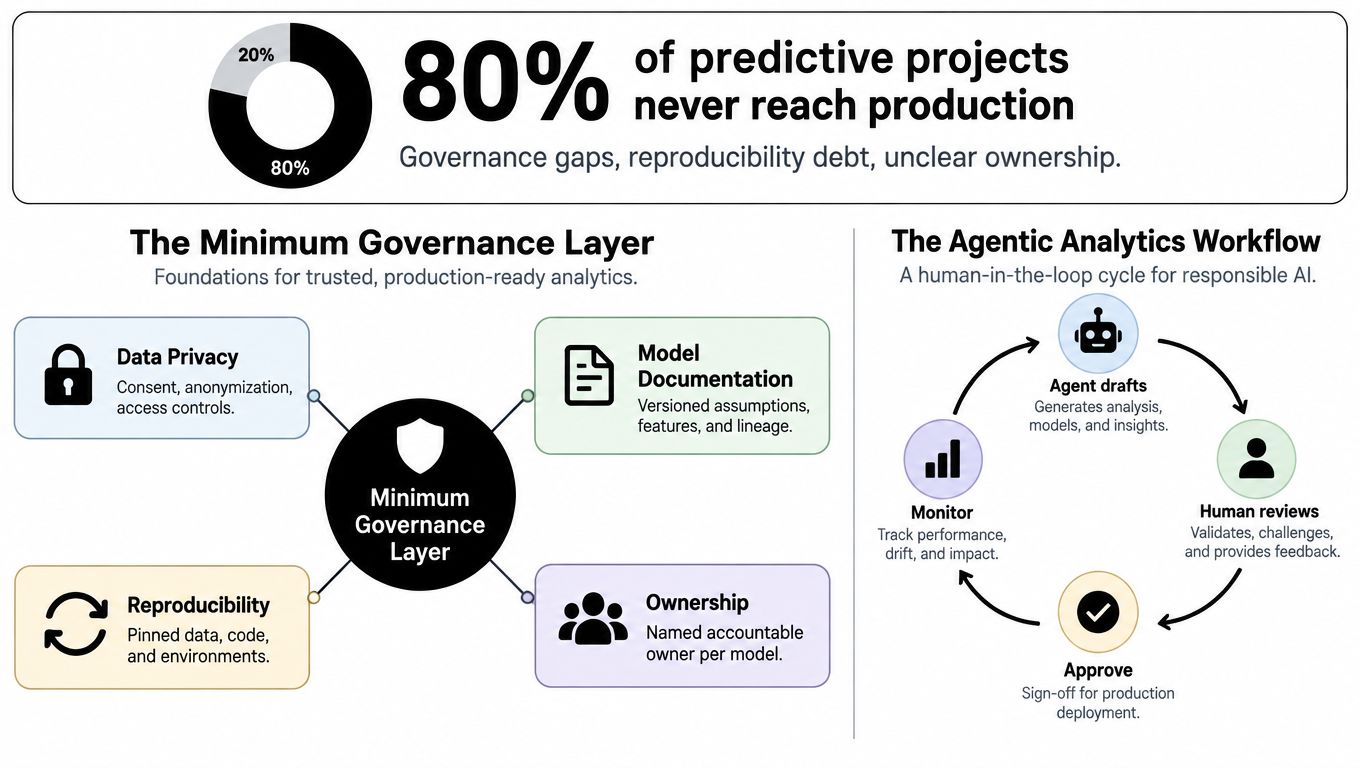 20%

80%

80% of predictive projects never reach production

Governance gaps, reproducibility debt, unclear ownership.

The Minimum Governance Layer

Foundations for trusted, production-ready analytics.

Data Privacy

Consent, anonymization, access controls.

Model Documentation

Versioned assumptions, features, and lineage.

Minimum Governance Layer

Reproducibility

Pinned data, code, and environments.

Ownership

Named accountable owner per model.

The Agentic Analytics Workflow

A human-in-the-loop cycle for responsible AI.

Agent drafts

Generates analysis, models, and insights.

Human reviews

Validates, challenges, and provides feedback.

Approve

Sign-off for production deployment.

Monitor

Track performance, drift, and impact.